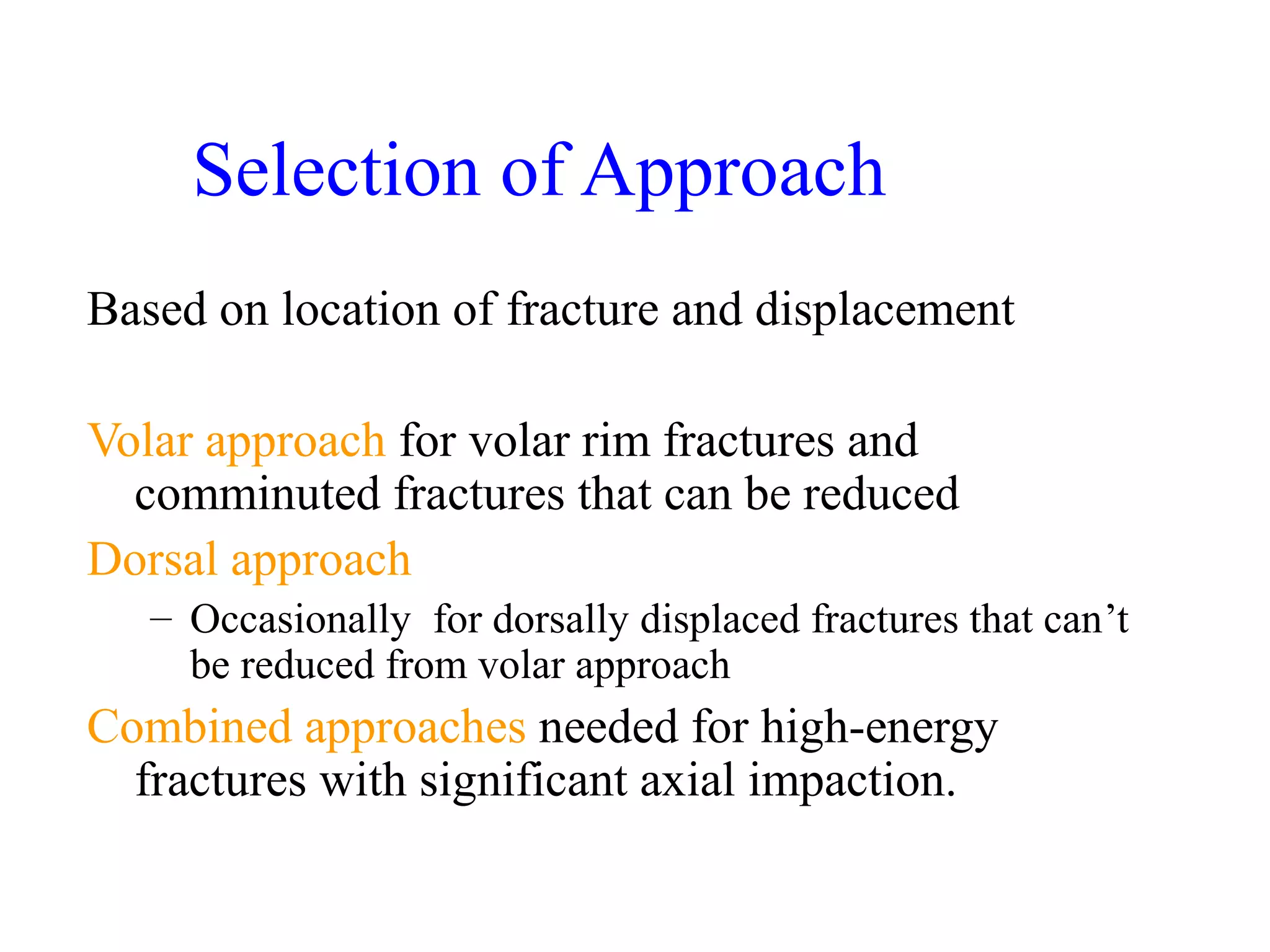 Selection of Approach

Based on location of fracture and displacement

Volar approach for volar rim fractures and comminuted fractures that can be reduced

Dorsal approach

– Occasionally  for dorsally displaced fractures that can’t be reduced from volar approach

Combined approaches needed for high-energy fractures with significant axial impaction.